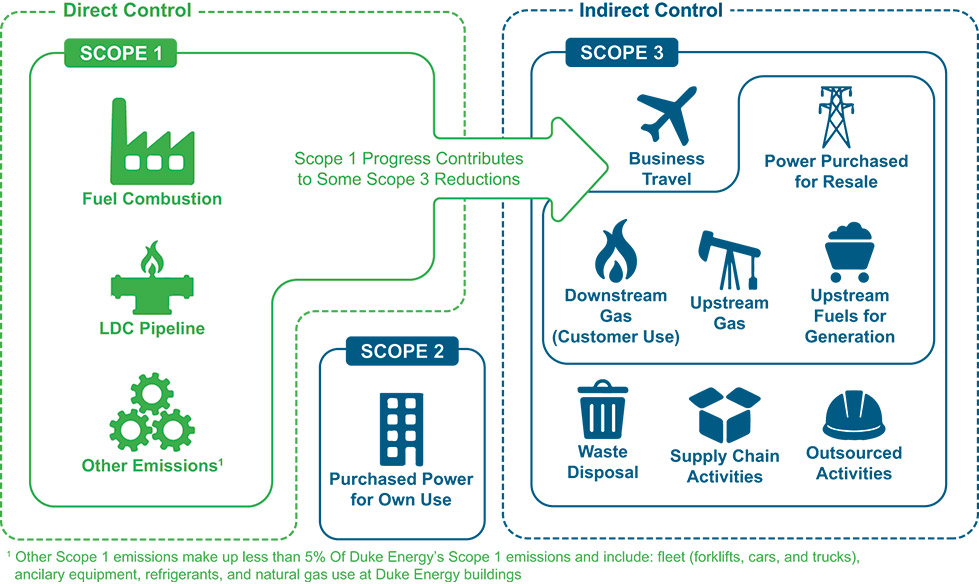 Direct Control

SCOPE 1

Fuel Combustion

LDC Pipeline

Other Emissions$^1$

Scope 1 Progress Contributes to Some Scope 3 Reductions

SCOPE 2

Purchased Power for Own Use

Indirect Control

SCOPE 3

Business Travel

Power Purchased for Resale

Downstream Gas (Customer Use)

Upstream Gas

Upstream Fuels for Generation

Waste Disposal

Supply Chain Activities

Outsourced Activities

$^1$ Other Scope 1 emissions make up less than 5% Of Duke Energy's Scope 1 emissions and include: fleet (forklifts, cars, and trucks), ancilary equipment, refrigerants, and natural gas use at Duke Energy buildings